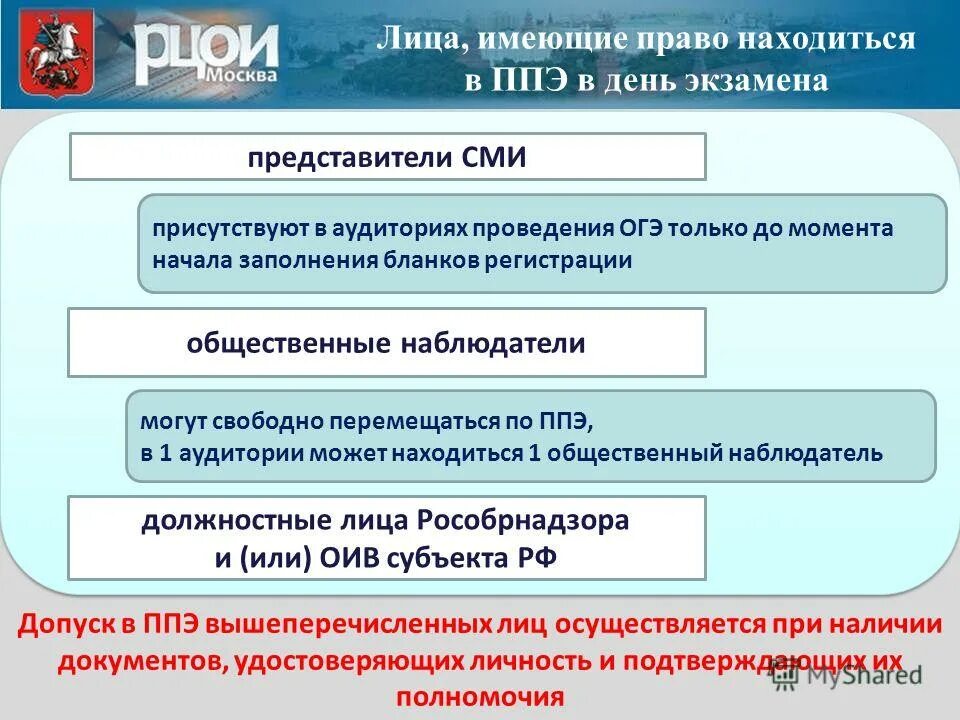 РЦОИ
Москва

Лица, имеющие право находиться в ППЭ в день экзамена

представители СМИ

присутствуют в аудиториях проведения ОГЭ только до момента начала заполнения бланков регистрации

общественные наблюдатели

могут свободно перемещаться по ППЭ,
в 1 аудитории может находиться 1 общественный наблюдатель

должностные лица Рособрнадзора и (или) ОИВ субъекта РФ

Допуск в ППЭ вышеперечисленных лиц осуществляется при наличии документов, удостоверяющих личность и подтверждающих их полномочия

MyShared